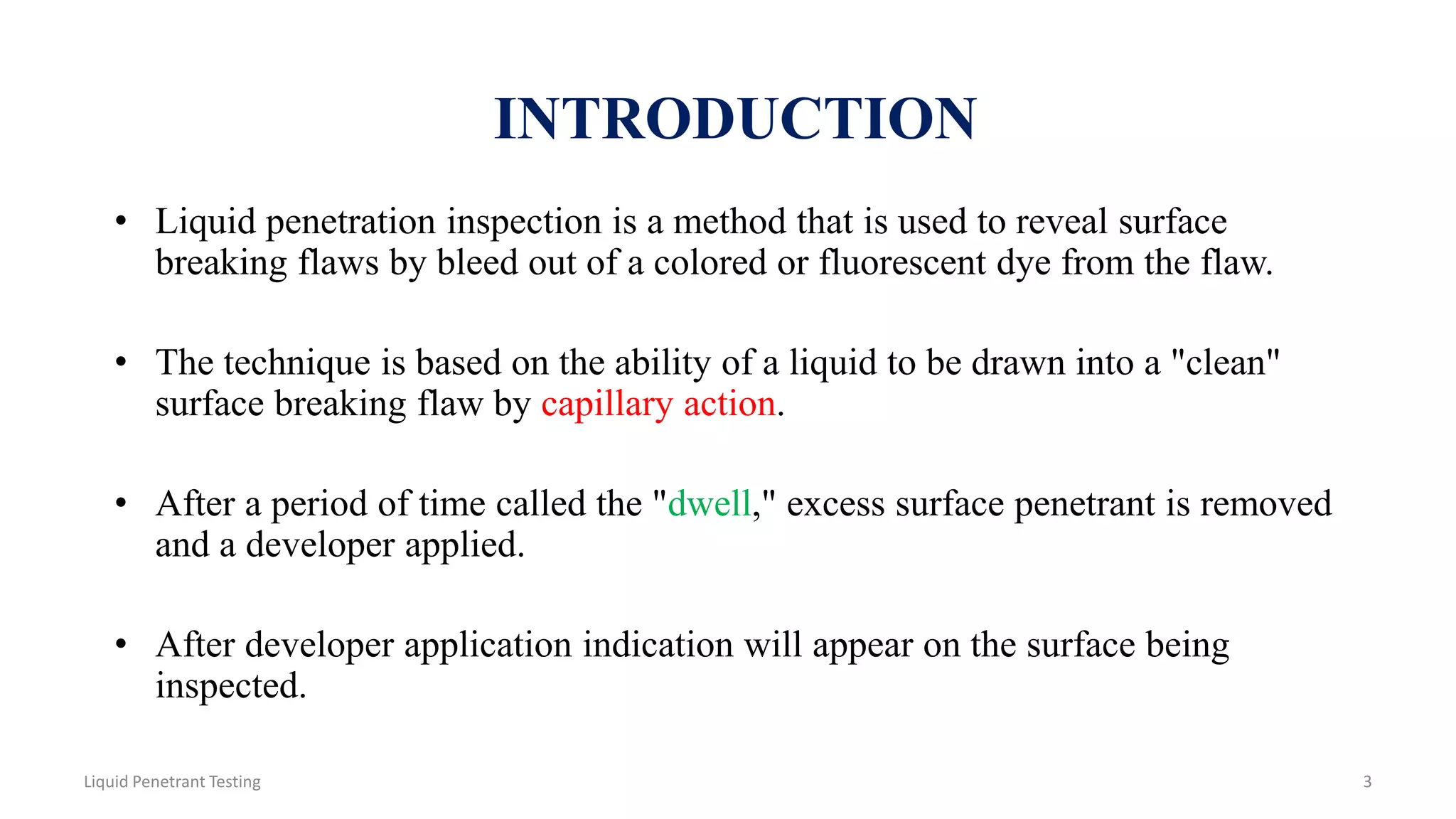 INTRODUCTION

• Liquid penetration inspection is a method that is used to reveal surface breaking flaws by bleed out of a colored or fluorescent dye from the flaw.

• The technique is based on the ability of a liquid to be drawn into a "clean" surface breaking flaw by capillary action.

• After a period of time called the "dwell," excess surface penetrant is removed and a developer applied.

• After developer application indication will appear on the surface being inspected.

Liquid Penetrant Testing

3